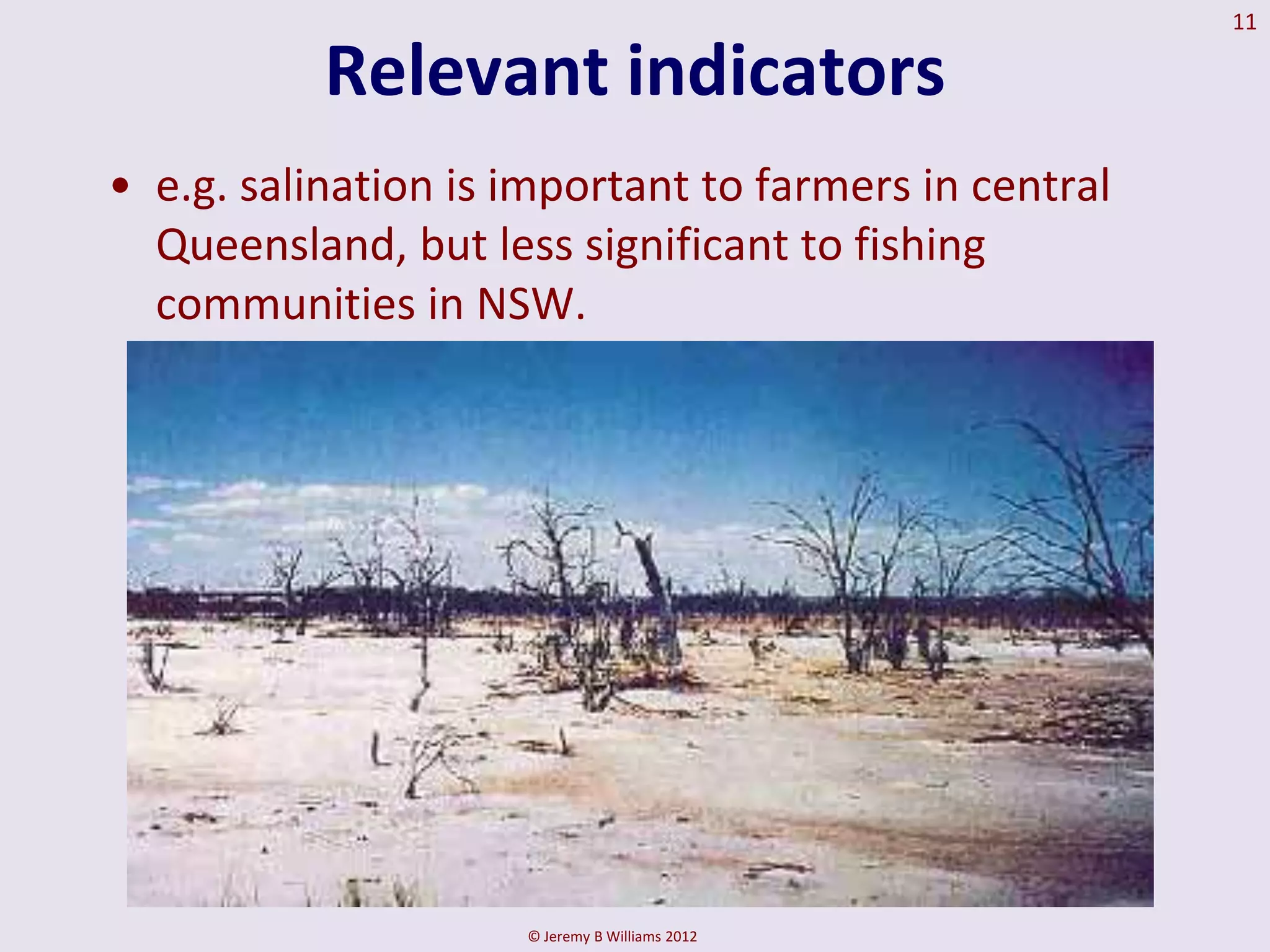 11

Relevant indicators

• e.g. salination is important to farmers in central Queensland, but less significant to fishing communities in NSW.

© Jeremy B Williams 2012